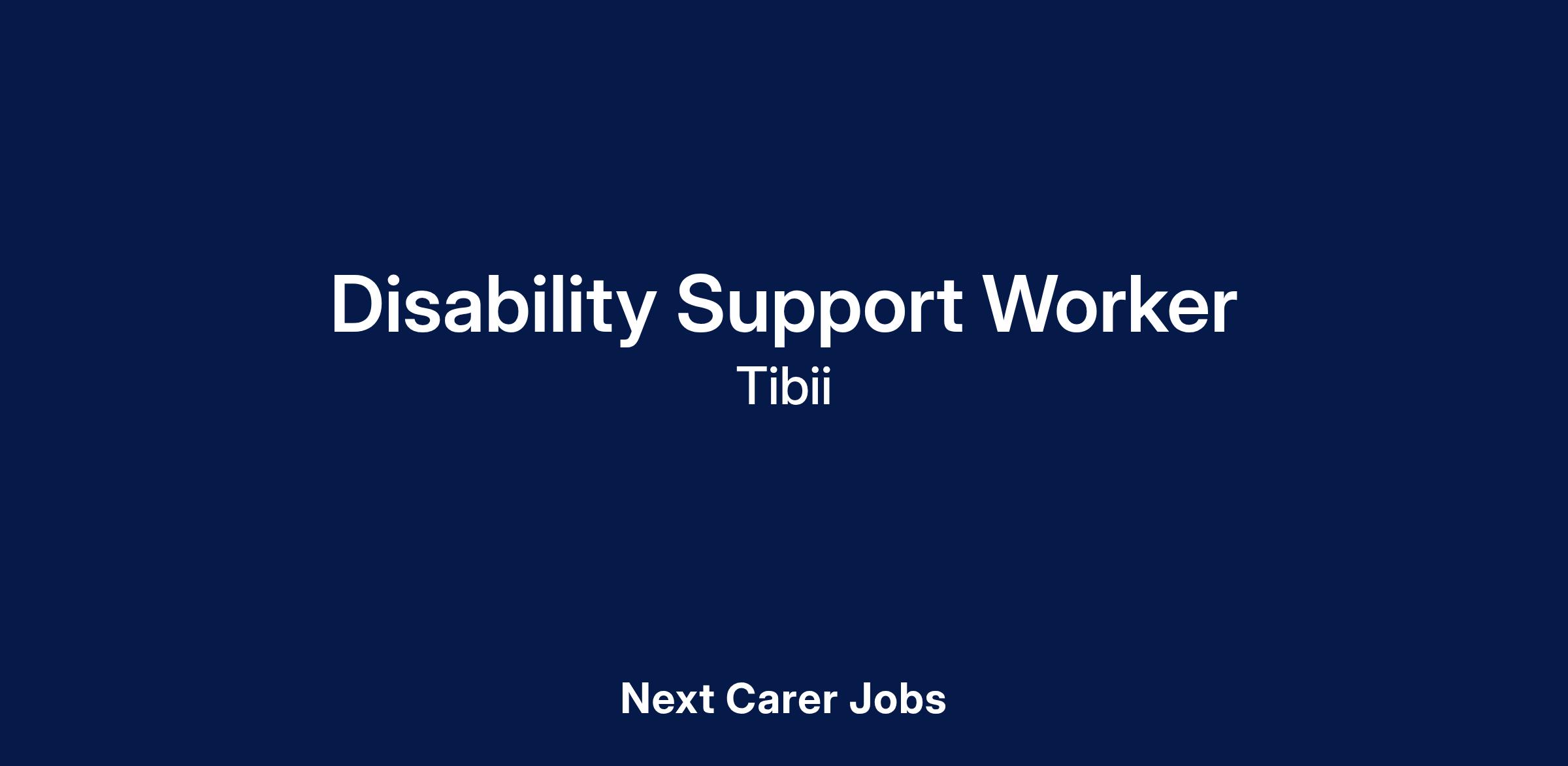 Disability Support Worker
Tibii

Next Carer Jobs